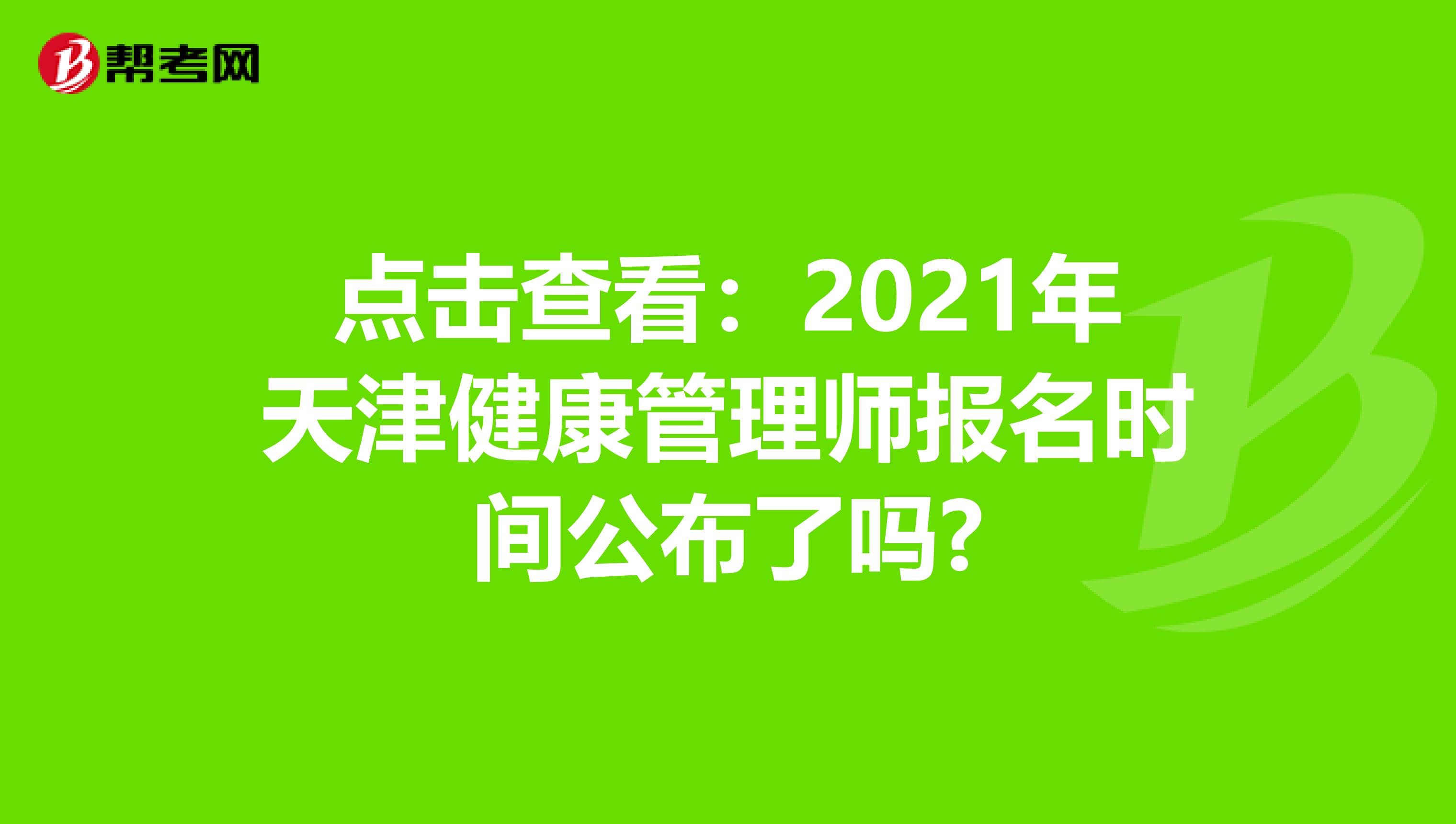 帮考网

点击查看：2021年天津健康管理师报名时间公布了吗?